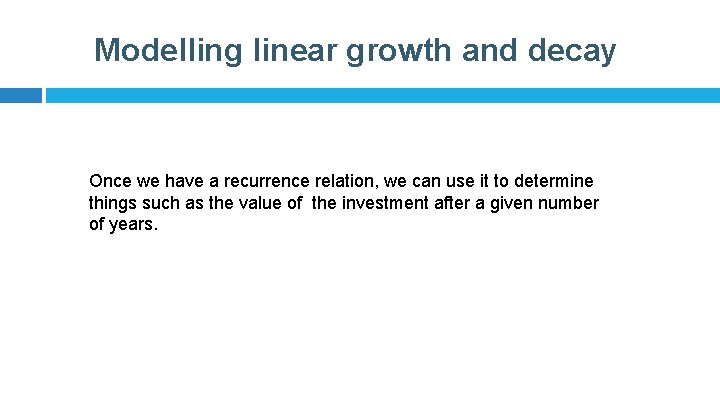 Modelling linear growth and decay

Once we have a recurrence relation, we can use it to determine things such as the value of the investment after a given number of years.